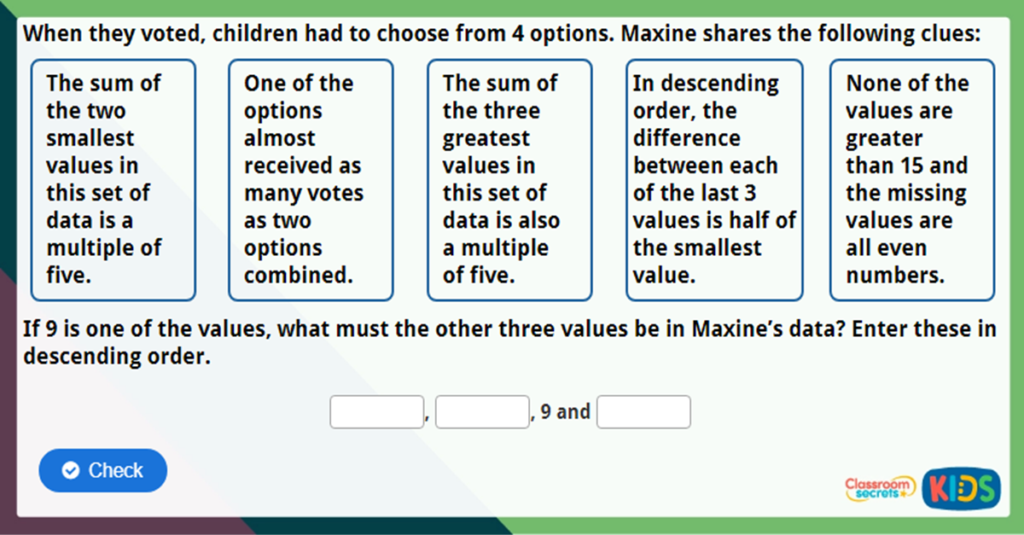 When they voted, children had to choose from 4 options. Maxine shares the following clues:

The sum of the two smallest values in this set of data is a multiple of five.

One of the options almost received as many votes as two options combined.

The sum of the three greatest values in this set of data is also a multiple of five.

In descending order, the difference between each of the last 3 values is half of the smallest value.

None of the values are greater than 15 and the missing values are all even numbers.

If 9 is one of the values, what must the other three values be in Maxine's data? Enter these in descending order.

, , 9 and

Check

Classroom secrets KIDS